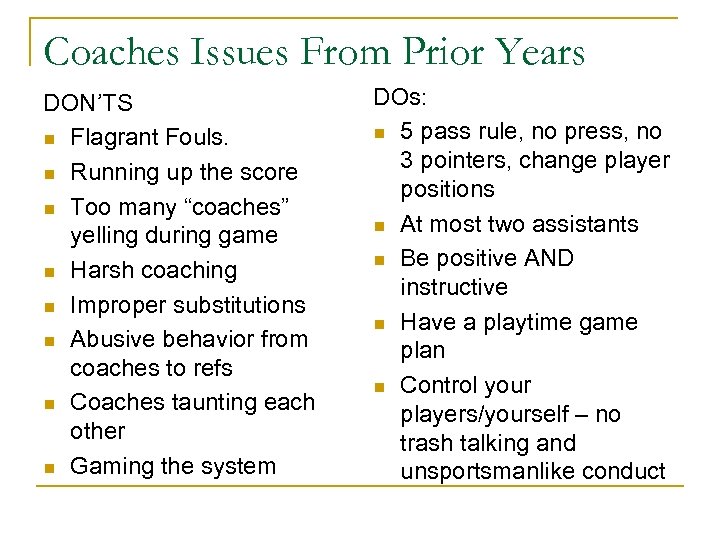 Coaches Issues From Prior Years

DON'TS

- Flagrant Fouls.
- Running up the score
- Too many "coaches" yelling during game
- Harsh coaching
- Improper substitutions
- Abusive behavior from coaches to refs
- Coaches taunting each other
- Gaming the system

DOs:

- 5 pass rule, no press, no 3 pointers, change player positions
- At most two assistants
- Be positive AND instructive
- Have a playtime game plan
- Control your players/yourself – no trash talking and unsportsmanlike conduct